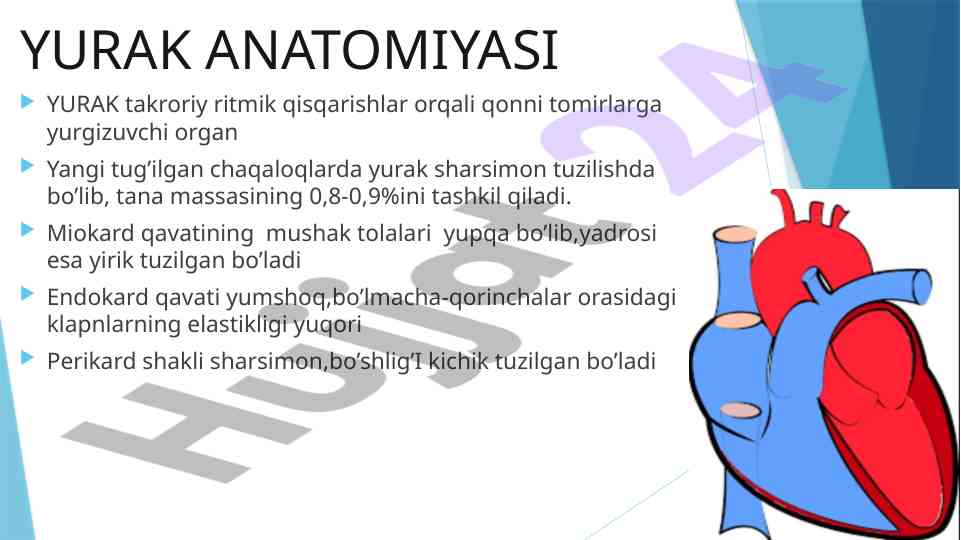 YURAK ANATOMIYASI

YURAK takroriy ritmik qisqarishlar orqali qonni tomirlarga yurgizuvchi organ

Yangi tug’ilgan chaqaloqlarda yurak sharsimon tuzilishda bo’lib, tana massasining 0,8-0,9%ini tashkil qiladi.

Miokard qavatining mushak tolalari yupqa bo’lib,yadrosi esa yirik tuzilgan bo’ladi

Endokard qavati yumshoq,bo’lmacha-qorinchalar orasidagi klapnlarning elastikligi yuqori

Perikard shakli sharsimon,bo’shlig’I kichik tuzilgan bo’ladi

Hujjat 24